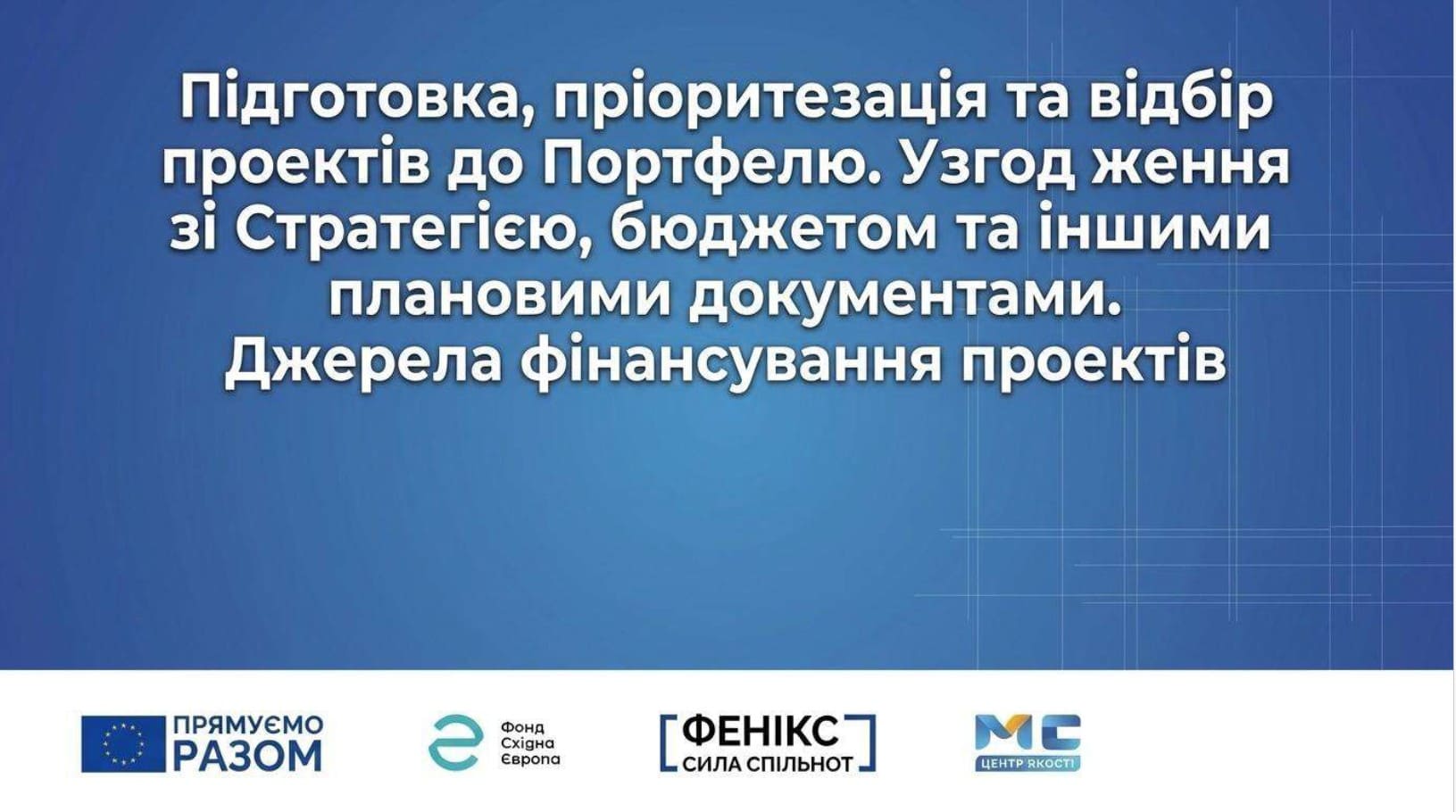 Підготовка, пріоритезація та відбір проектів до Портфелю. Узгод ження зі Стратегією, бюджетом та іншими плановими документами. Джерела фінансування проектів

ПРЯМУЄМО РАЗОМ

Фонд Східна Європа

ФЕНІКС СИЛА СПІЛЬНОТ

МС ЦЕНТР ЯКОСТІ